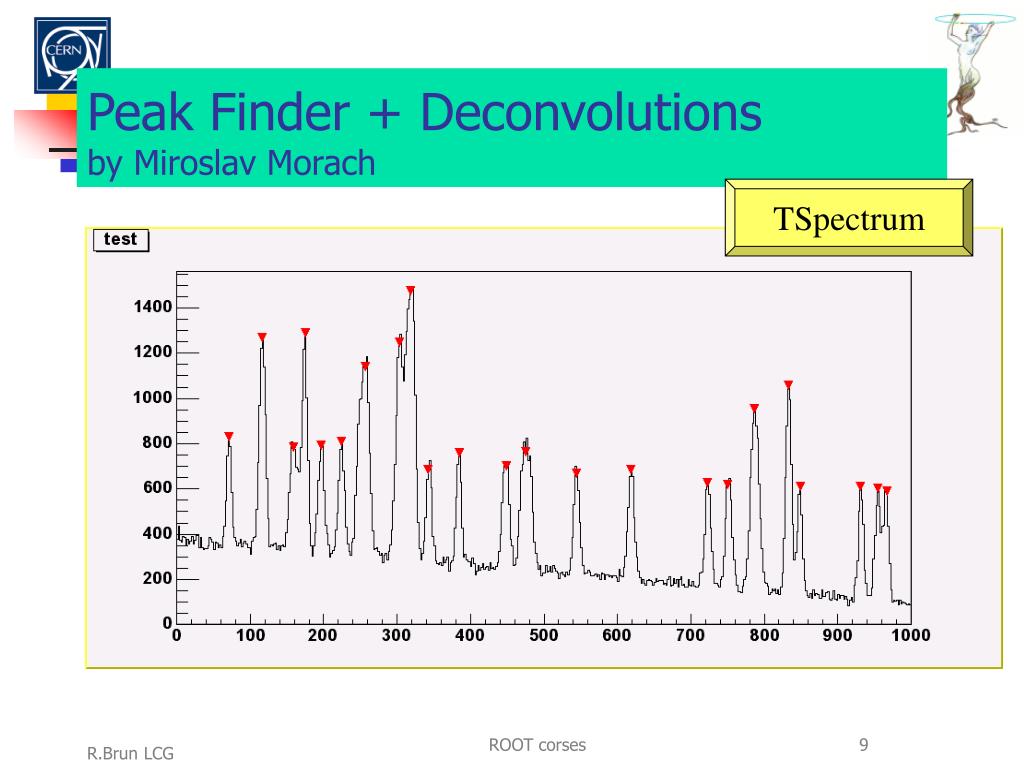 CERN

Peak Finder + Deconvolutions
by Miroslav Morach

TSpectrum

test

1400
1200
1000
800
600
400
200
0
0 100 200 300 400 500 600 700 800 900 1000

R.Brun LCG

ROOT corses

9